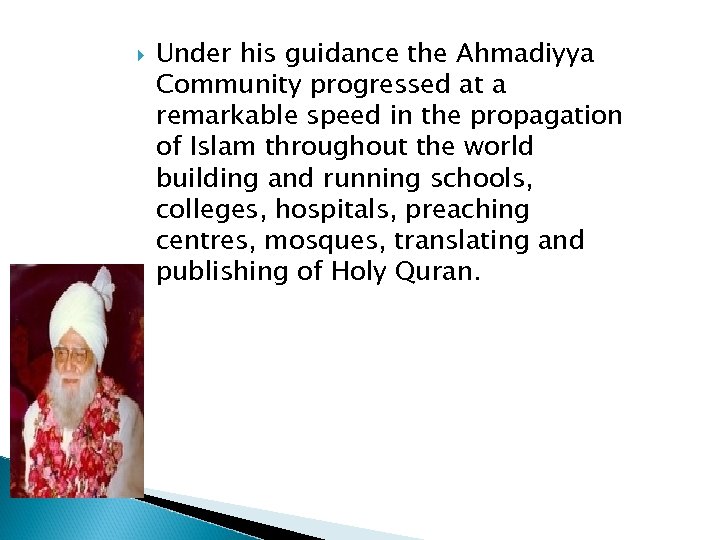 Under his guidance the Ahmadiyya Community progressed at a remarkable speed in the propagation of Islam throughout the world building and running schools, colleges, hospitals, preaching centres, mosques, translating and publishing of Holy Quran.